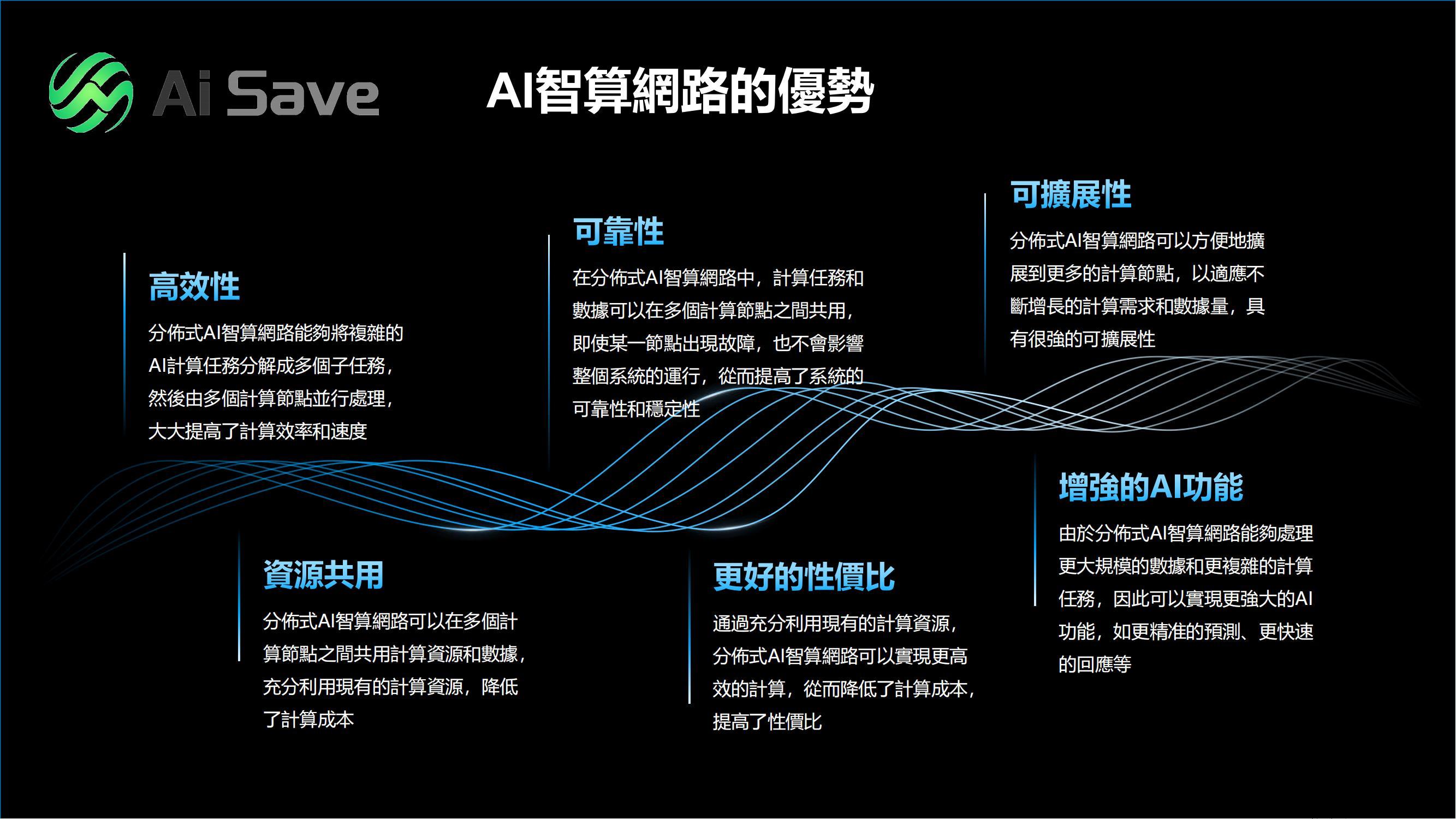 Ai Save

AI智算網路的優勢

高效性

分佈式AI智算網路能夠將複雜的AI計算任務分解成多個子任務，然後由多個計算節點並行處理，大大提高了計算效率和速度

可靠性

在分佈式AI智算網路中，計算任務和數據可以在多個計算節點之間共用，即使某一節點出現故障，也不會影響整個系統的運行，從而提高了系統的可靠性和穩定性

可擴展性

分佈式AI智算網路可以方便地擴展到更多的計算節點，以適應不斷增長的計算需求和數據量，具有很強的可擴展性

資源共用

分佈式AI智算網路可以在多個計算節點之間共用計算資源和數據，充分利用現有的計算資源，降低了計算成本

更好的性價比

通過充分利用現有的計算資源，分佈式AI智算網路可以實現更高效的計算，從而降低了計算成本，提高了性價比

增強的AI功能

由於分佈式AI智算網路能夠處理更大規模的數據和更複雜的計算任務，因此可以實現更強大的AI功能，如更精准的預測、更快速的回應等